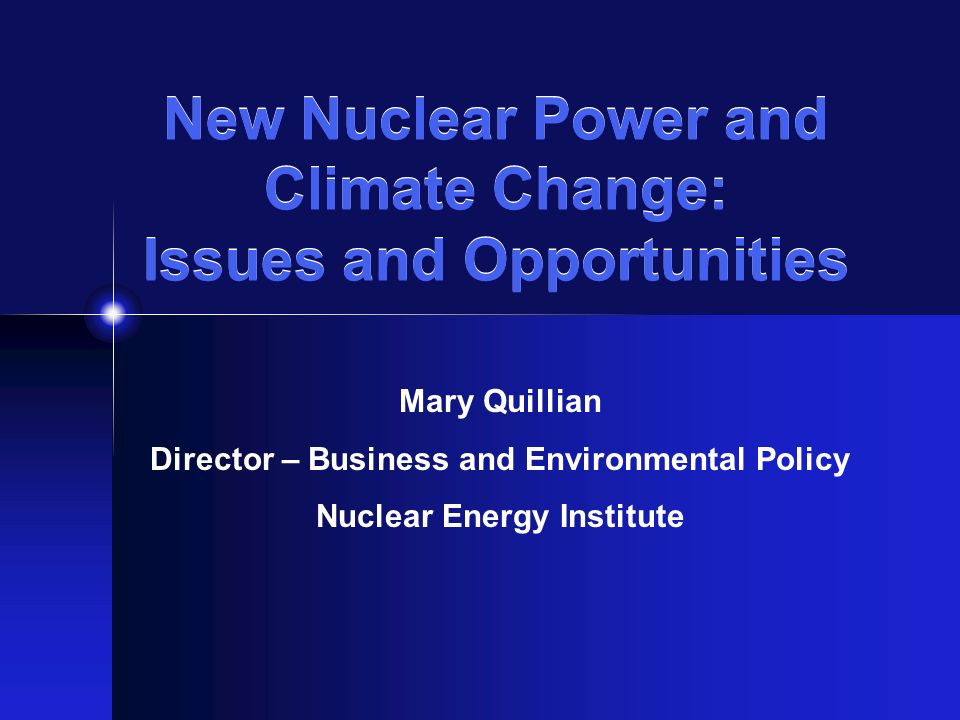 New Nuclear Power and Climate Change: Issues and Opportunities

Mary Quillian

Director – Business and Environmental Policy

Nuclear Energy Institute